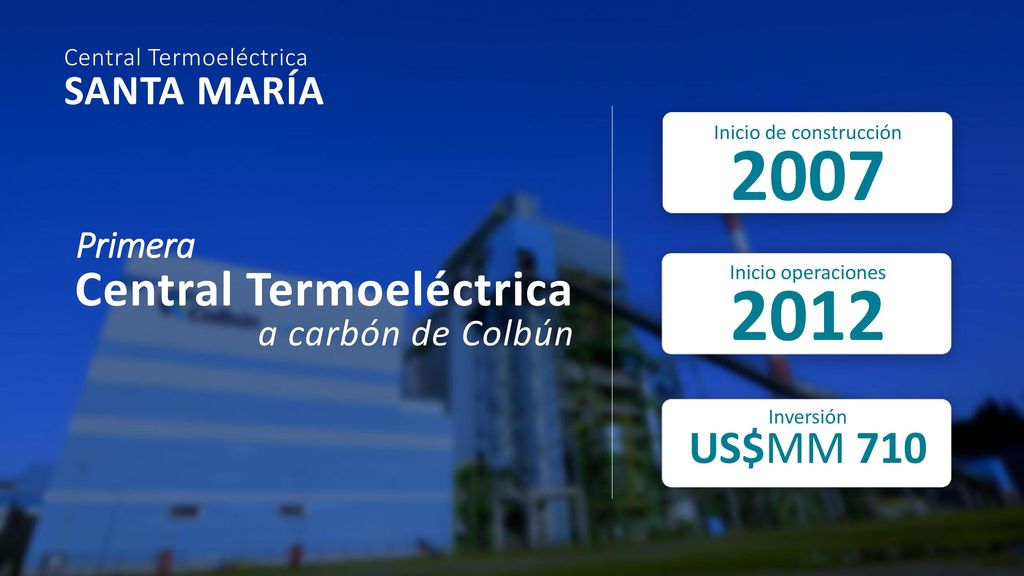 Central Termoeléctrica
SANTA MARÍA

Primera
Central Termoeléctrica
a carbón de Colbún

Inicio de construcción
2007

Inicio operaciones
2012

Inversión
US$MM 710